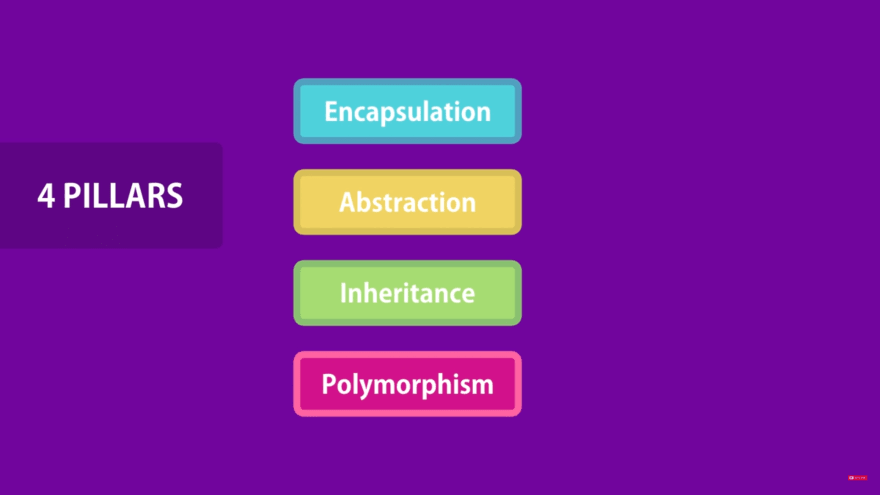 4 PILLARS

Encapsulation

Abstraction

Inheritance

Polymorphism